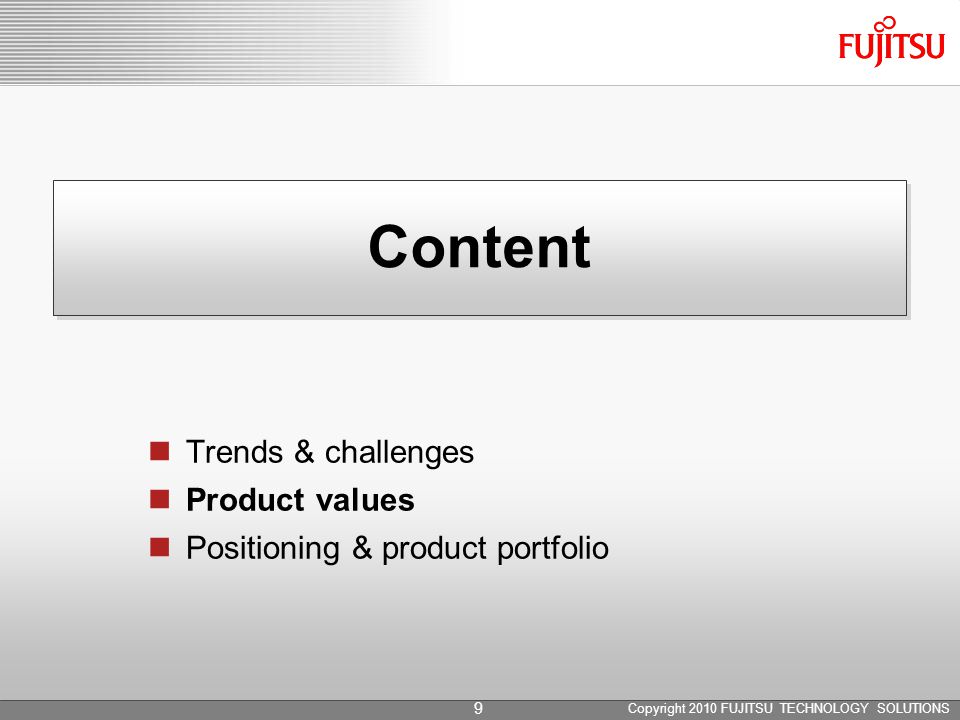 FUJITSU

Content

Trends & challenges
Product values
Positioning & product portfolio

9

Copyright 2010 FUJITSU TECHNOLOGY SOLUTIONS